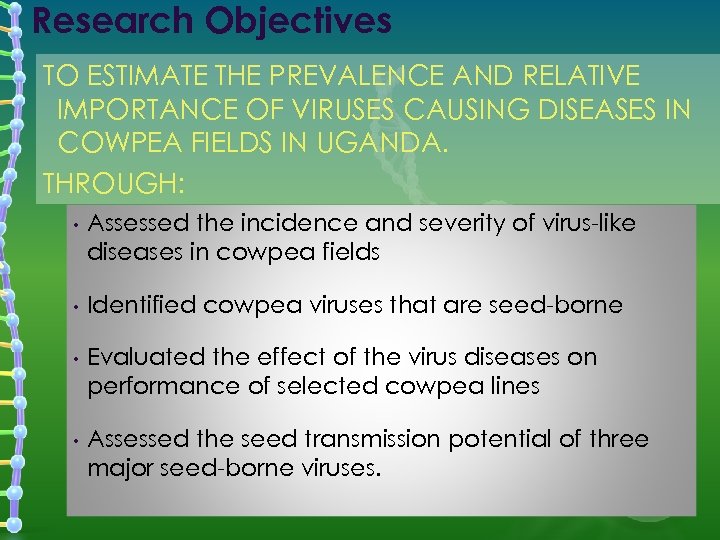 Research Objectives

TO ESTIMATE THE PREVALENCE AND RELATIVE IMPORTANCE OF VIRUSES CAUSING DISEASES IN COWPEA FIELDS IN UGANDA.

THROUGH:

• Assessed the incidence and severity of virus-like diseases in cowpea fields

• Identified cowpea viruses that are seed-borne

• Evaluated the effect of the virus diseases on performance of selected cowpea lines

• Assessed the seed transmission potential of three major seed-borne viruses.